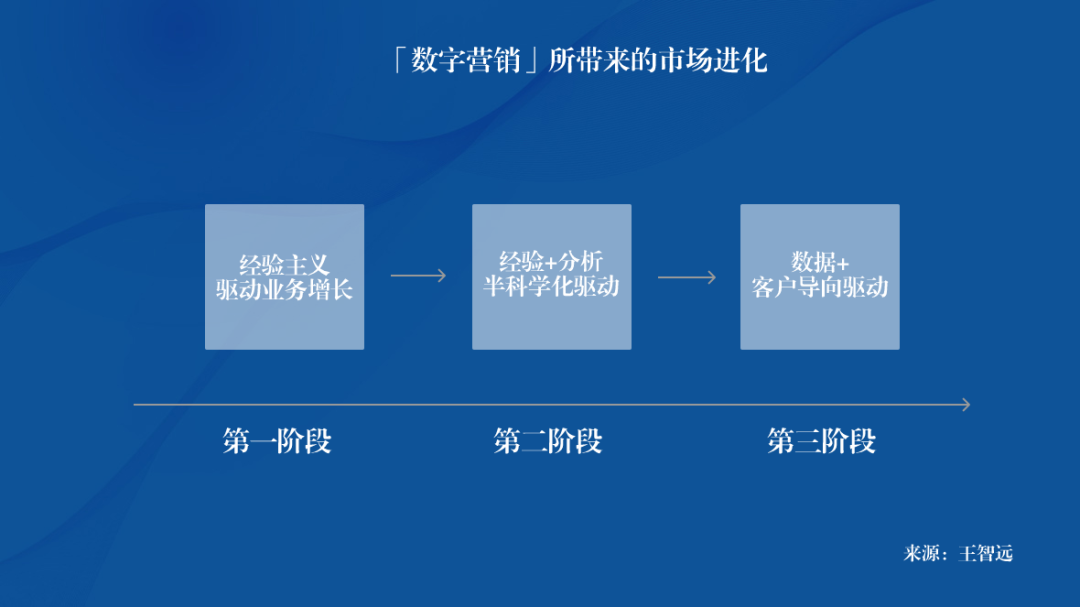 「数字营销」所带来的市场进化

经验主义
驱动业务增长

经验+分析
半科学化驱动

数据+
客户导向驱动

第一阶段

第二阶段

第三阶段

来源：王智远